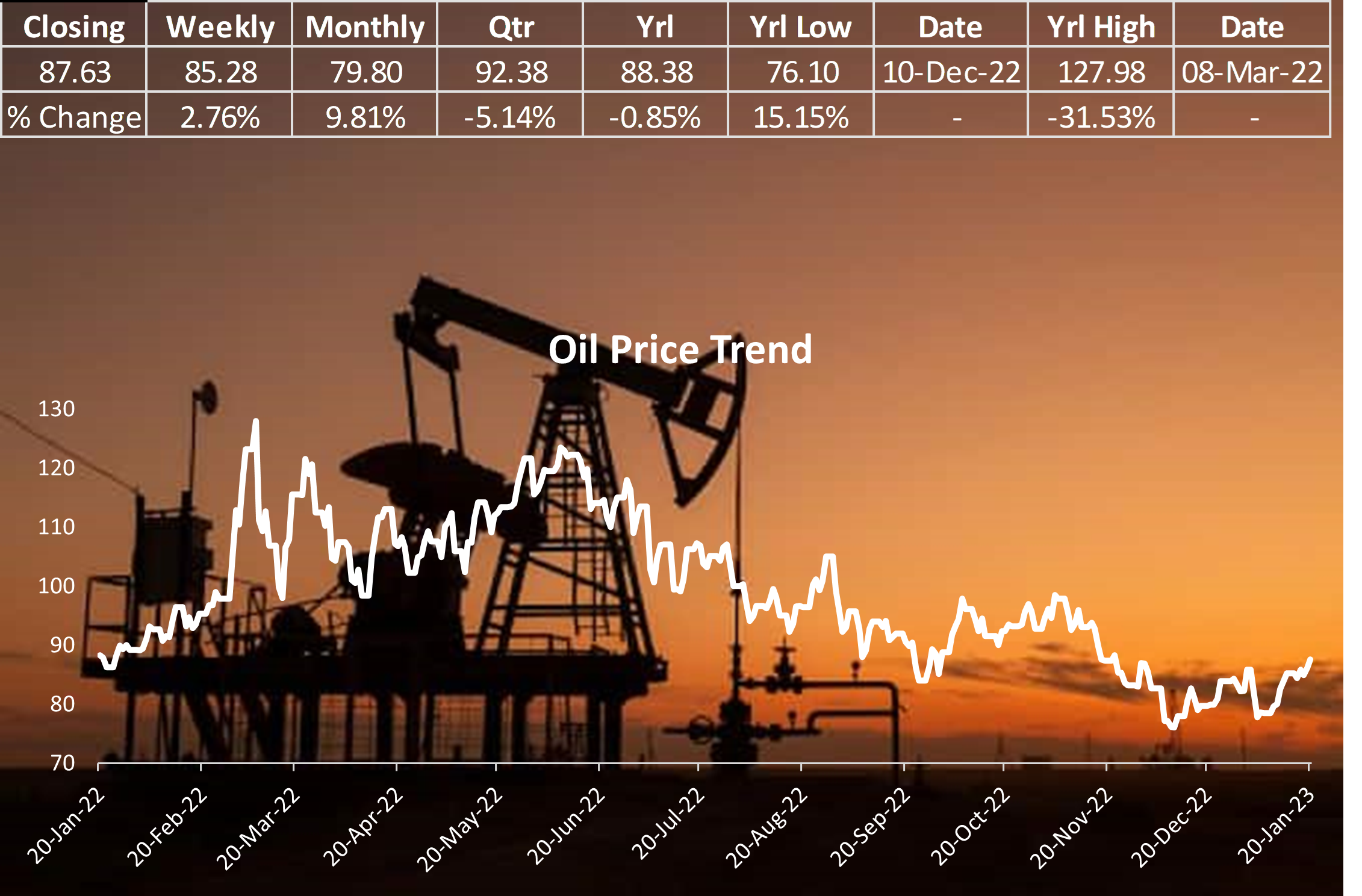 | Closing | Weekly | Monthly | Qtr | Yrl | Yrl Low | Date | Yrl High | Date |
|---|---|---|---|---|---|---|---|---|
| 87.63 | 85.28 | 79.80 | 92.38 | 88.38 | 76.10 | 10-Dec-22 | 127.98 | 08-Mar-22 |
| % Change | 2.76% | 9.81% | -5.14% | -0.85% | 15.15% | - | -31.53% | - |

Oil Price Trend

130
120
110
100
90
80
70

20-Jan-22
20-Feb-22
20-Mar-22
20-Apr-22
20-May-22
20-Jun-22
20-Jul-22
20-Aug-22
20-Sep-22
20-Oct-22
20-Nov-22
20-Dec-22
20-Jan-23